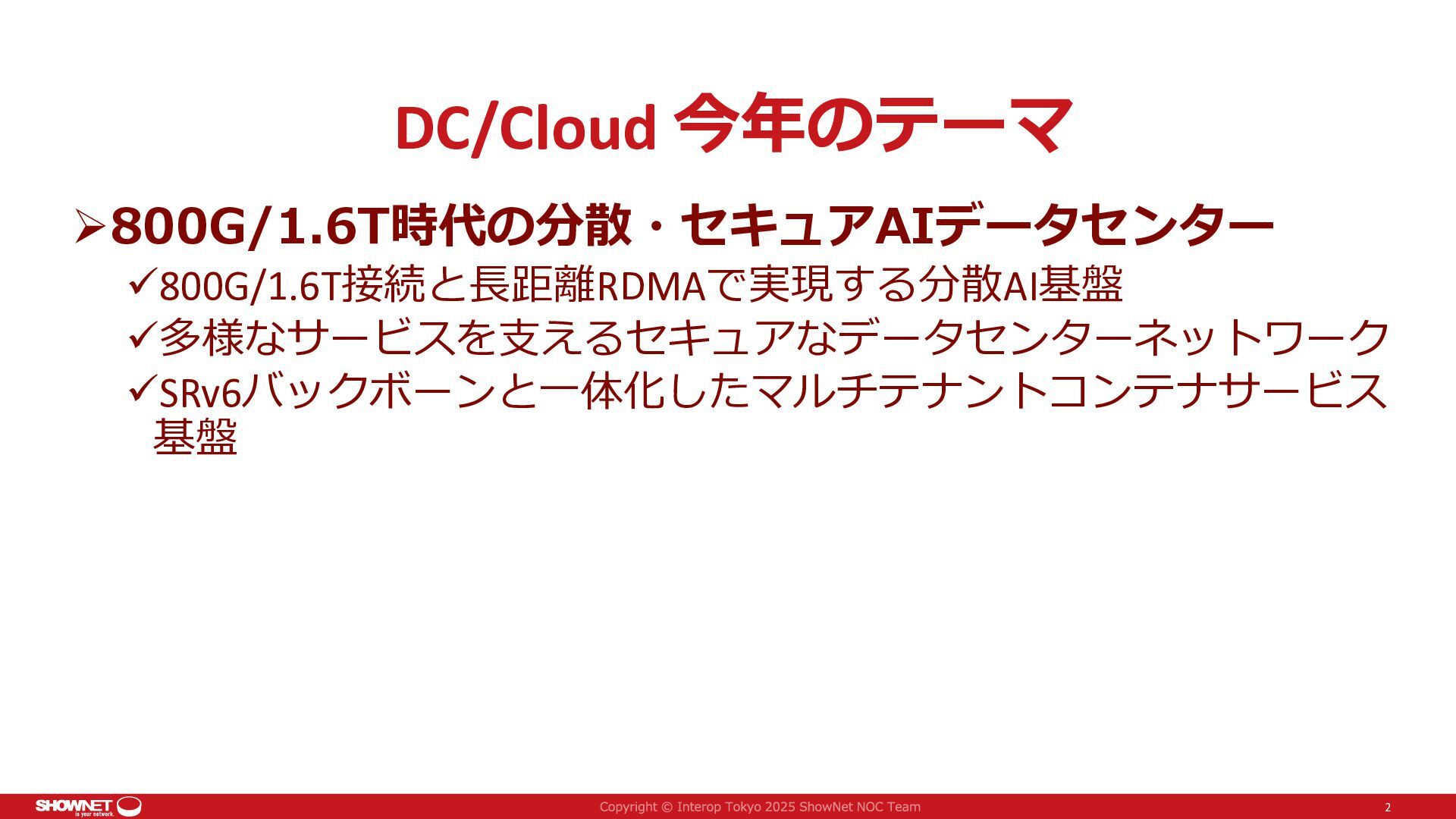 DC/Cloud 今年のテーマ

➢800G/1.6T時代の分散・セキュアAIデータセンター

✓800G/1.6T接続と長距離RDMAで実現する分散AI基盤

✓多様なサービスを支えるセキュアなデータセンターネットワーク

✓SRv6バックボーンと一体化したマルチテナントコンテナサービス基盤

SHOWNET is your network.

Copyright © Interop Tokyo 2025 ShowNet NOC Team

2